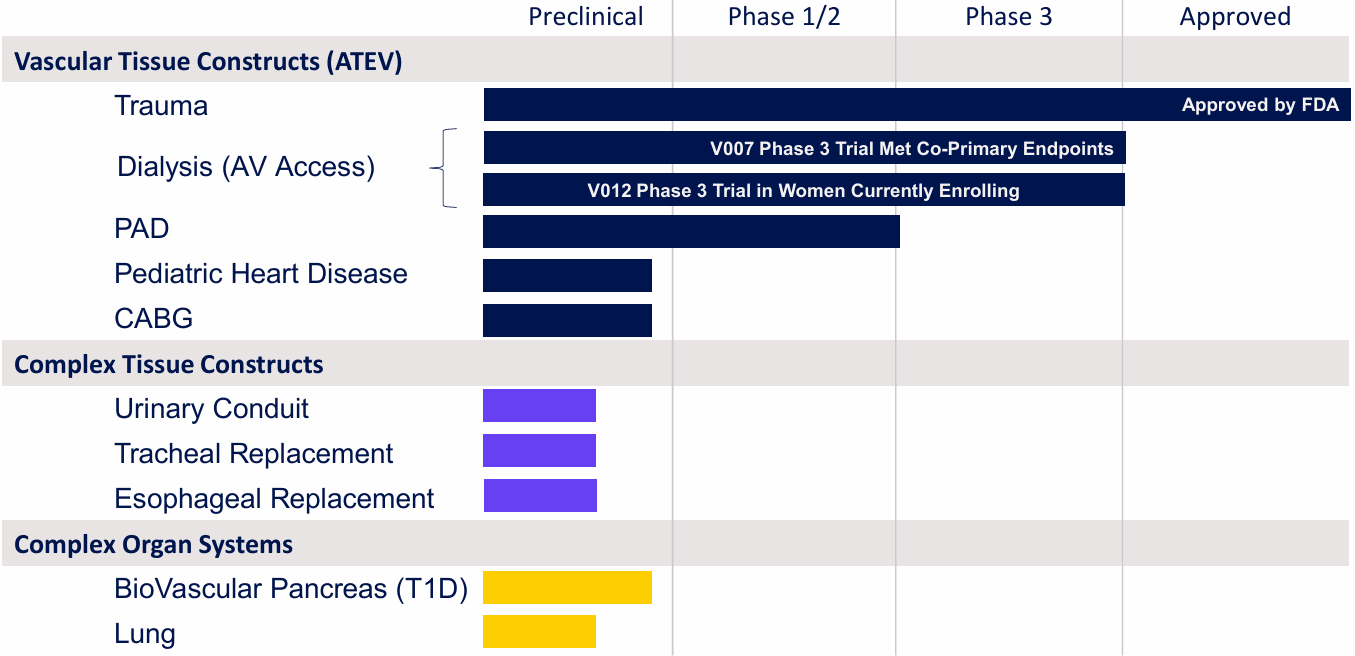 Preclinical
Phase 1/2
Phase 3
Approved

Vascular Tissue Constructs (ATEV)

Trauma
Approved by FDA

Dialysis (AV Access)
V007 Phase 3 Trial Met Co-Primary Endpoints
V012 Phase 3 Trial in Women Currently Enrolling

PAD

Pediatric Heart Disease

CABG

Complex Tissue Constructs

Urinary Conduit

Tracheal Replacement

Esophageal Replacement

Complex Organ Systems

BioVascular Pancreas (T1D)

Lung